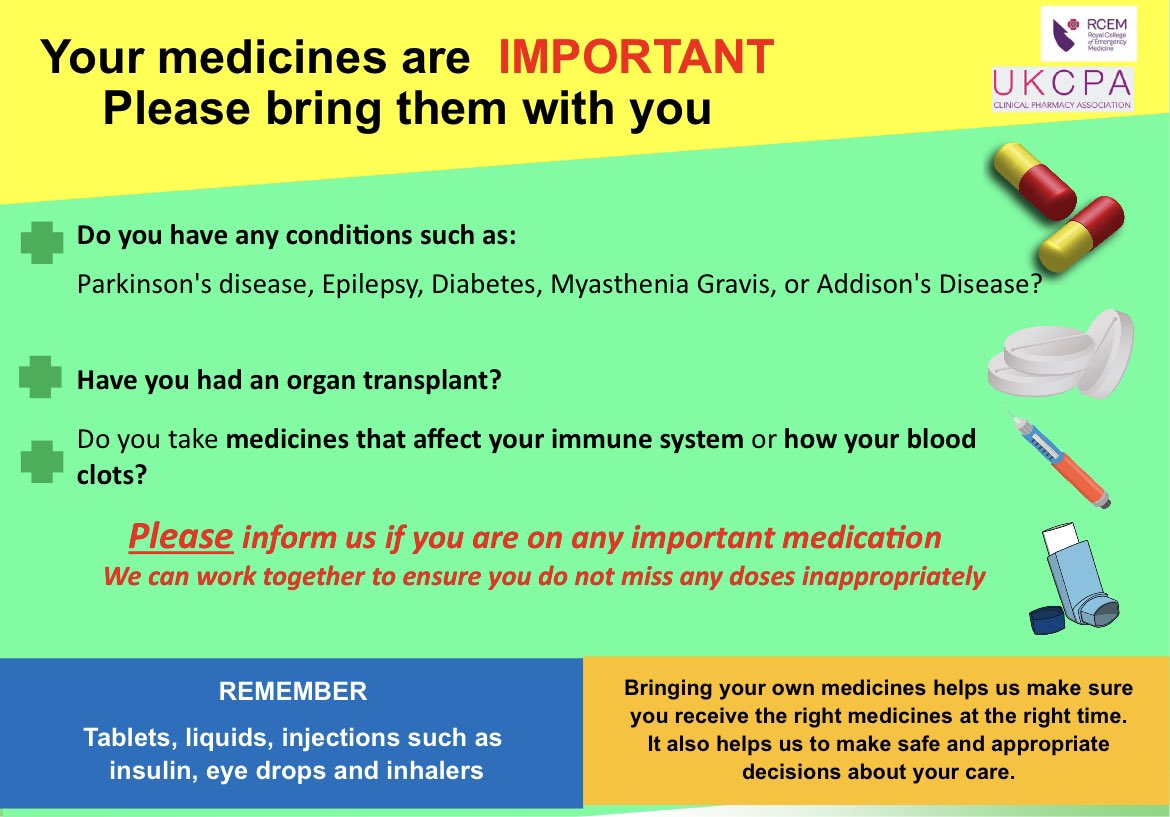 Your medicines are IMPORTANT
Please bring them with you

RCEM
Royal College of Emergency Medicine

UKCPA
CLINICAL PHARMACY ASSOCIATION

Do you have any conditions such as:

Parkinson's disease, Epilepsy, Diabetes, Myasthenia Gravis, or Addison's Disease?

Have you had an organ transplant?

Do you take medicines that affect your immune system or how your blood clots?

Please inform us if you are on any important medication
We can work together to ensure you do not miss any doses inappropriately

REMEMBER

Tablets, liquids, injections such as insulin, eye drops and inhalers

Bringing your own medicines helps us make sure you receive the right medicines at the right time. It also helps us to make safe and appropriate decisions about your care.